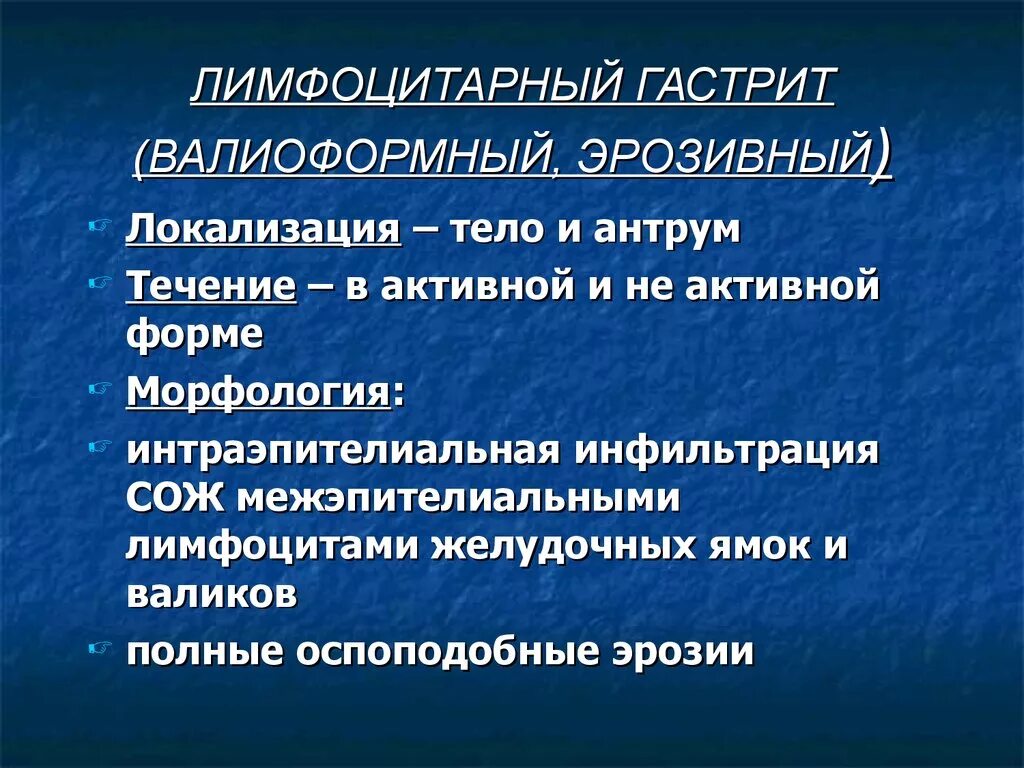 ЛИМФОЦИТАРНЫЙ ГАСТРИТ (ВАЛИОФОРМНЫЙ, ЭРОЗИВНЫЙ)

Локализация – тело и антрум

Течение – в активной и не активной форме

Морфология:

интраэпителиальная инфильтрация СОЖ межэпителиальными лимфоцитами желудочных ямок и валиков

полные оспоподобные эрозии